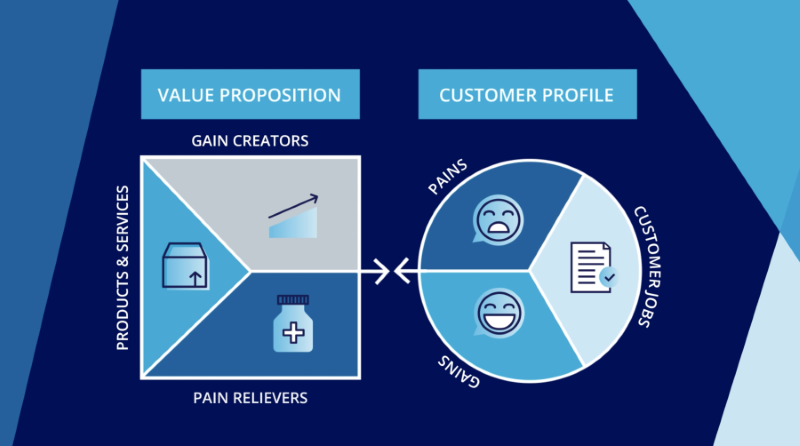 VALUE PROPOSITION

CUSTOMER PROFILE

GAIN CREATORS

PRODUCTS & SERVICES

PAIN RELIEVERS

PAINS

CUSTOMER JOBS

GAINS